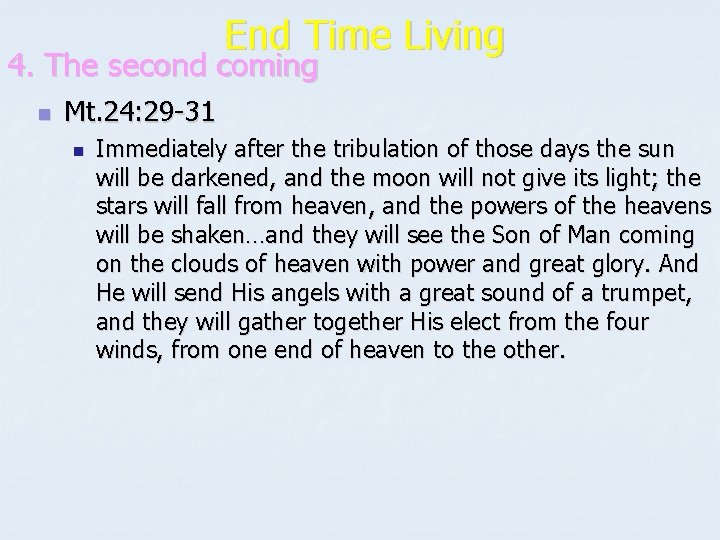 End Time Living

4. The second coming

Mt.24:29-31

Immediately after the tribulation of those days the sun will be darkened, and the moon will not give its light; the stars will fall from heaven, and the powers of the heavens will be shaken…and they will see the Son of Man coming on the clouds of heaven with power and great glory. And He will send His angels with a great sound of a trumpet, and they will gather together His elect from the four winds, from one end of heaven to the other.